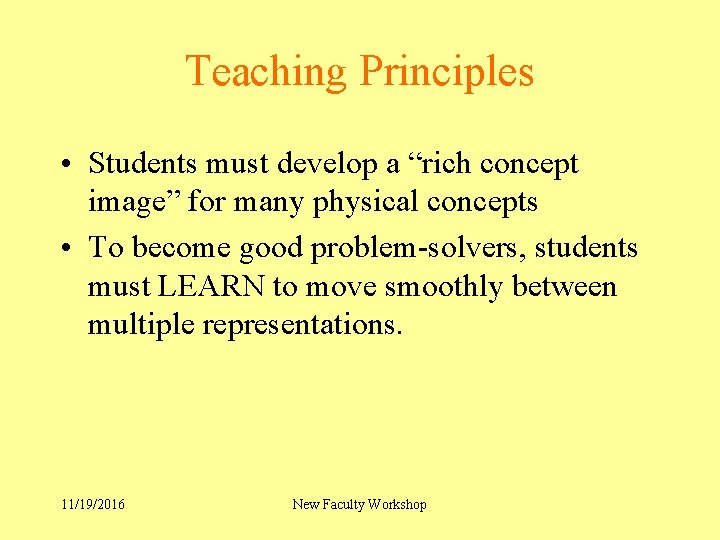 Teaching Principles

• Students must develop a “rich concept image” for many physical concepts

• To become good problem-solvers, students must LEARN to move smoothly between multiple representations.

11/19/2016

New Faculty Workshop